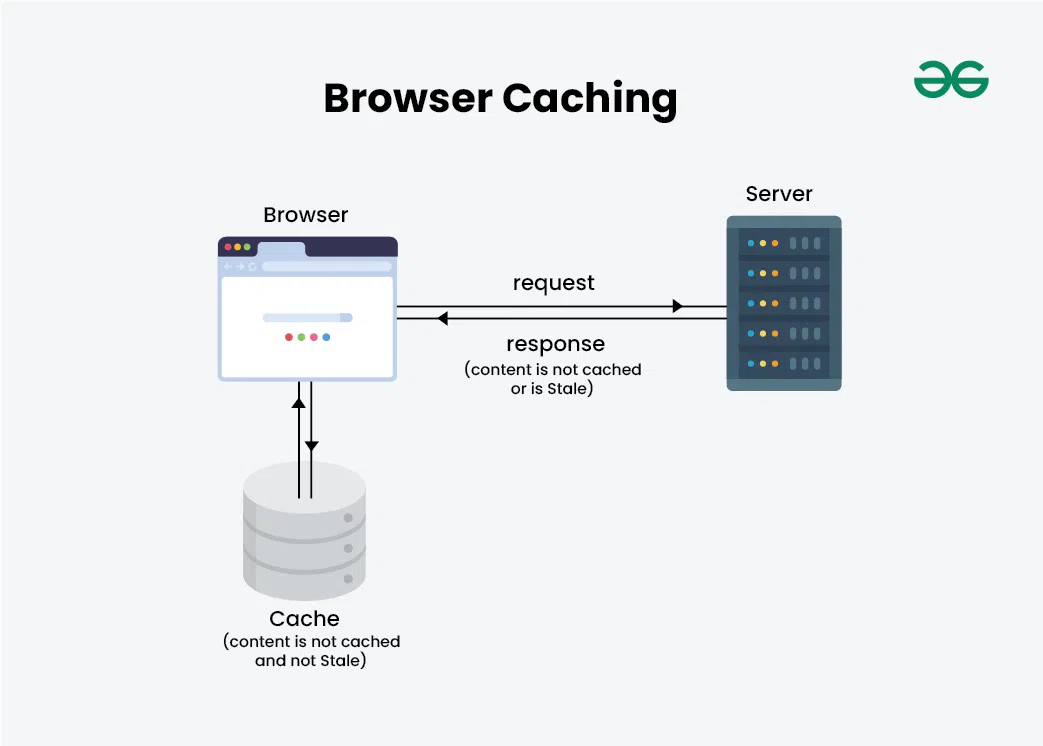 Browser Caching

Browser

Server

request

response
(content is not cached or is Stale)

Cache
(content is not cached and not Stale)